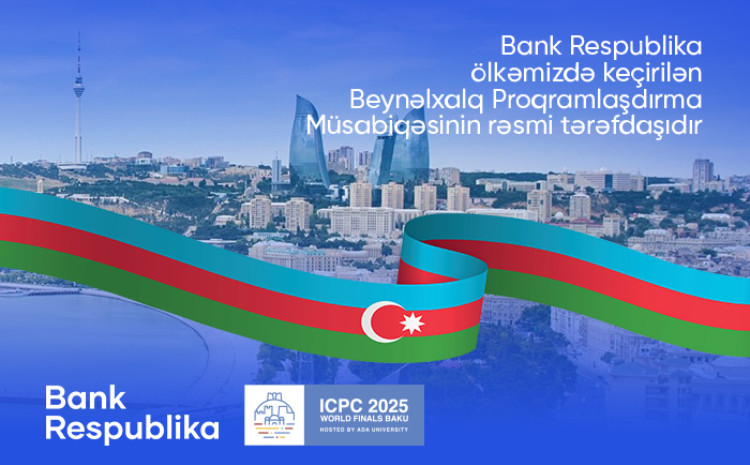 Bank Respublika ölkəmizdə keçirilən Beynəlxalq Proqramlaşdırma Müsabiqəsinin rəsmi tərəfdaşıdır

Bank Respublika

ICPC 2025
WORLD FINALS BAKU
HOSTED BY ADA UNIVERSITY